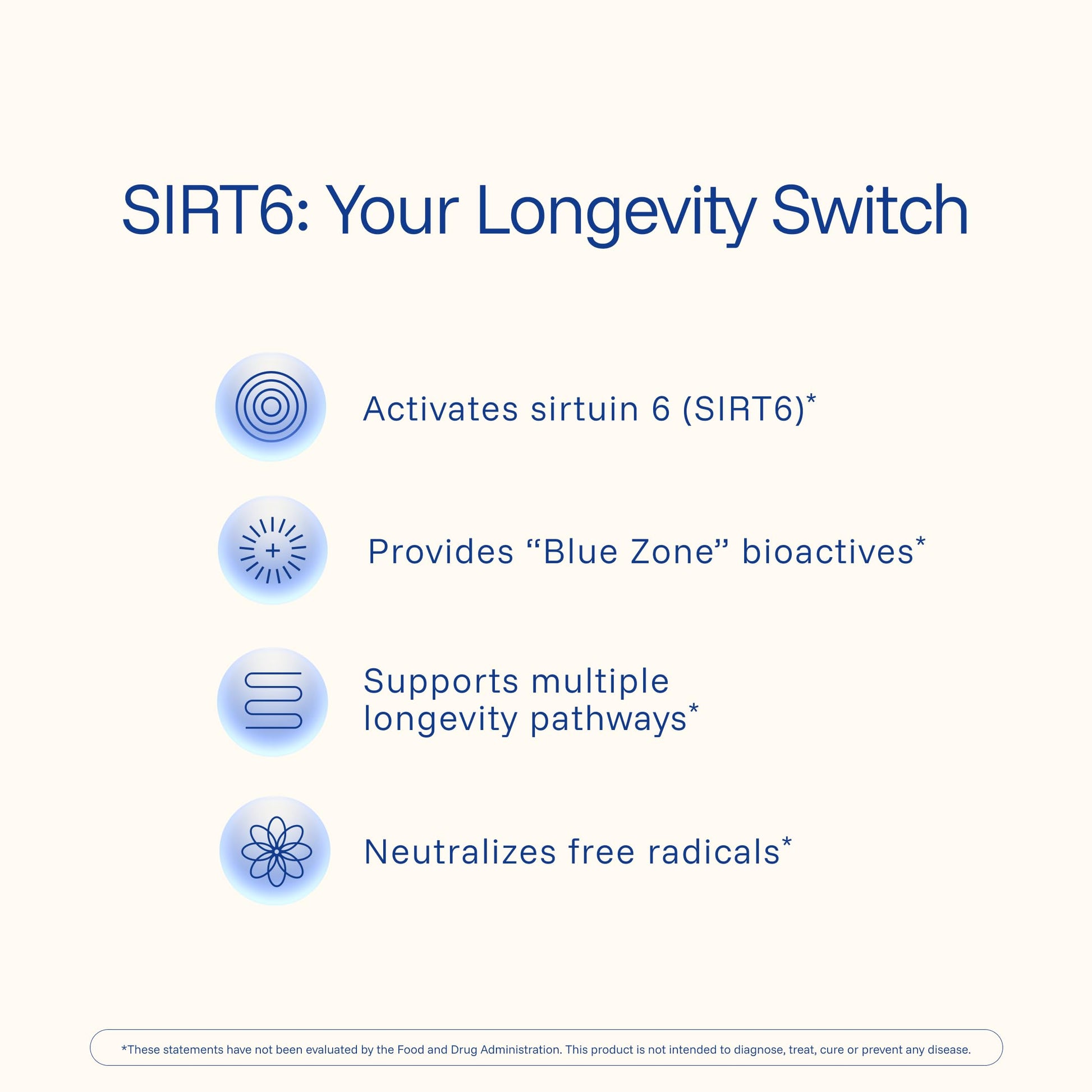 SIRT6: Your Longevity Switch

Activates sirtuin 6 (SIRT6)*

Provides “Blue Zone” bioactives*

Supports multiple longevity pathways*

Neutralizes free radicals*

*These statements have not been evaluated by the Food and Drug Administration. This product is not intended to diagnose, treat, cure or prevent any disease.